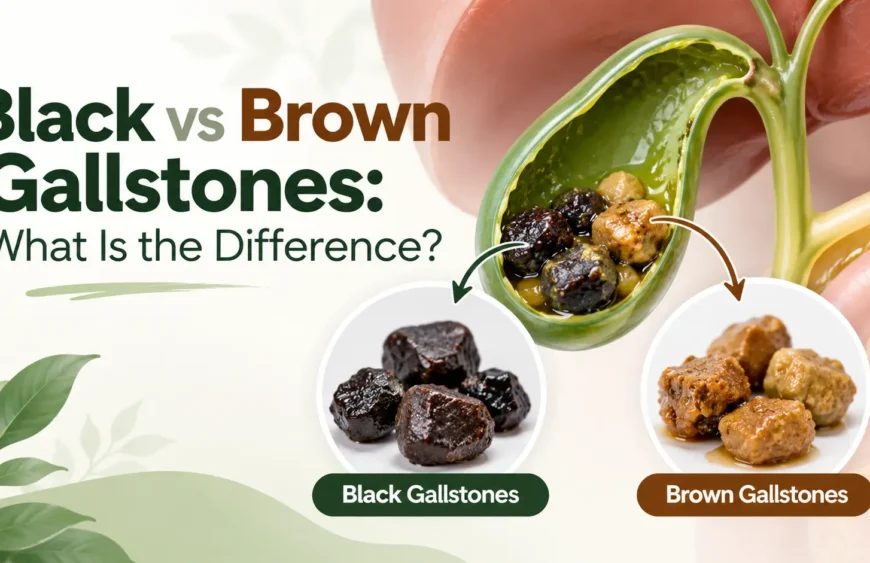 Black vs Brown Gallstones: What Is the Difference?

Black Gallstones

Brown Gallstones